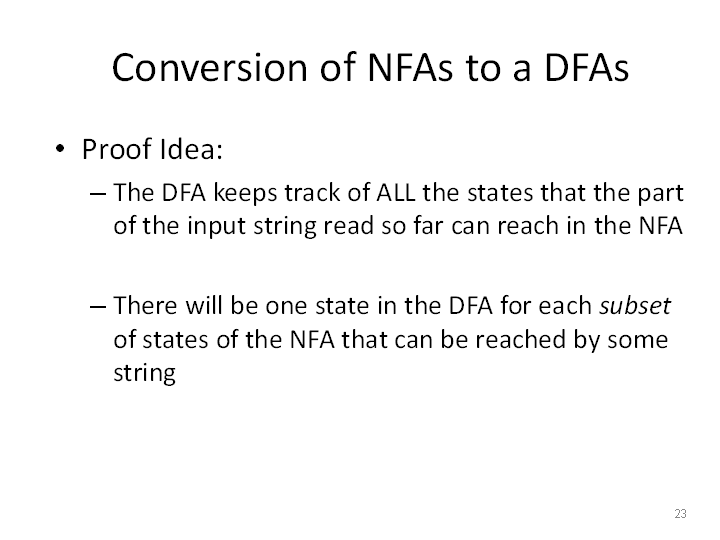 Conversion of NFAs to a DFAs

• Proof Idea:

– The DFA keeps track of ALL the states that the part of the input string read so far can reach in the NFA

– There will be one state in the DFA for each subset of states of the NFA that can be reached by some string

23